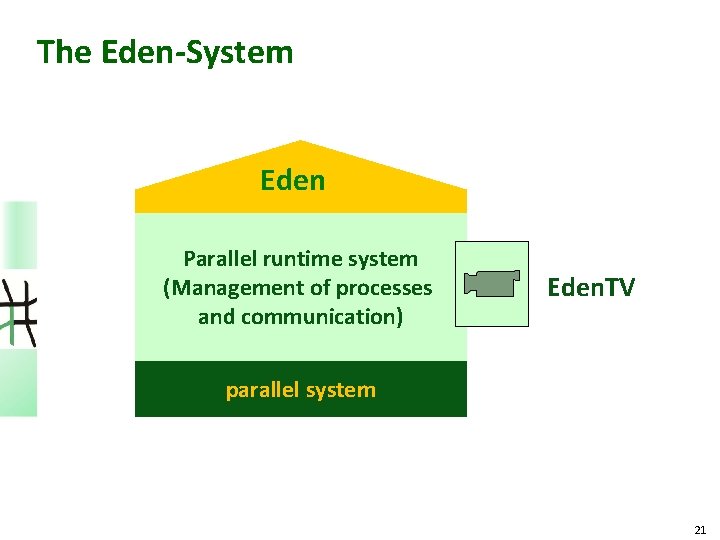 The Eden-System

Eden

Parallel runtime system (Management of processes and communication)

EdenTV

parallel system

21